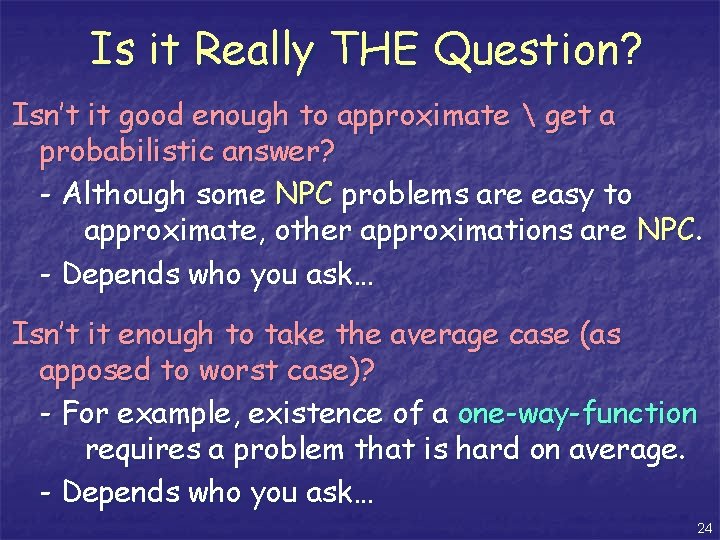 Is it Really THE Question?

Isn't it good enough to approximate \ get a probabilistic answer?

- Although some NPC problems are easy to approximate, other approximations are NPC.

- Depends who you ask…

Isn't it enough to take the average case (as apposed to worst case)?

- For example, existence of a one-way-function requires a problem that is hard on average.

- Depends who you ask…

24